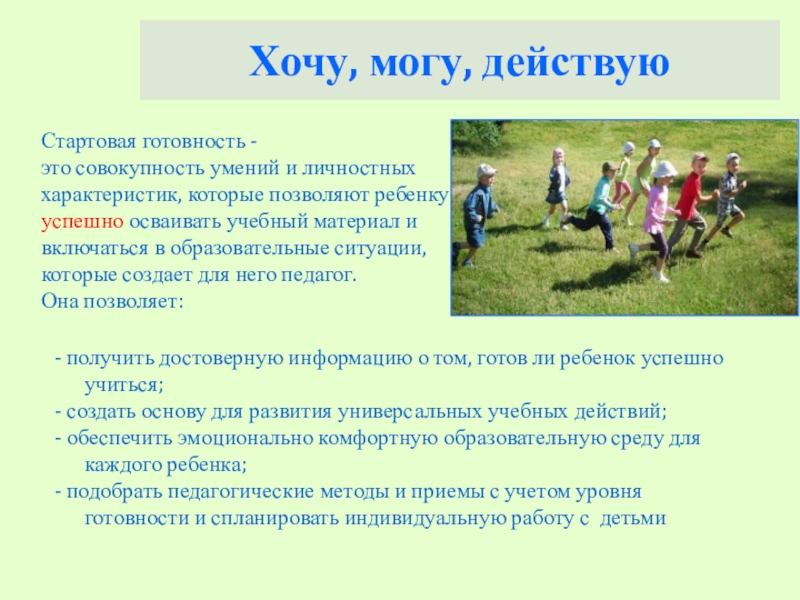 Хочу, могу, действую

Стартовая готовность - это совокупность умений и личностных характеристик, которые позволяют ребенку успешно осваивать учебный материал и включаться в образовательные ситуации, которые создает для него педагог.
Она позволяет:

- получить достоверную информацию о том, готов ли ребенок успешно учиться;
- создать основу для развития универсальных учебных действий;
- обеспечить эмоционально комфортную образовательную среду для каждого ребенка;
- подобрать педагогические методы и приемы с учетом уровня готовности и спланировать индивидуальную работу с детьми